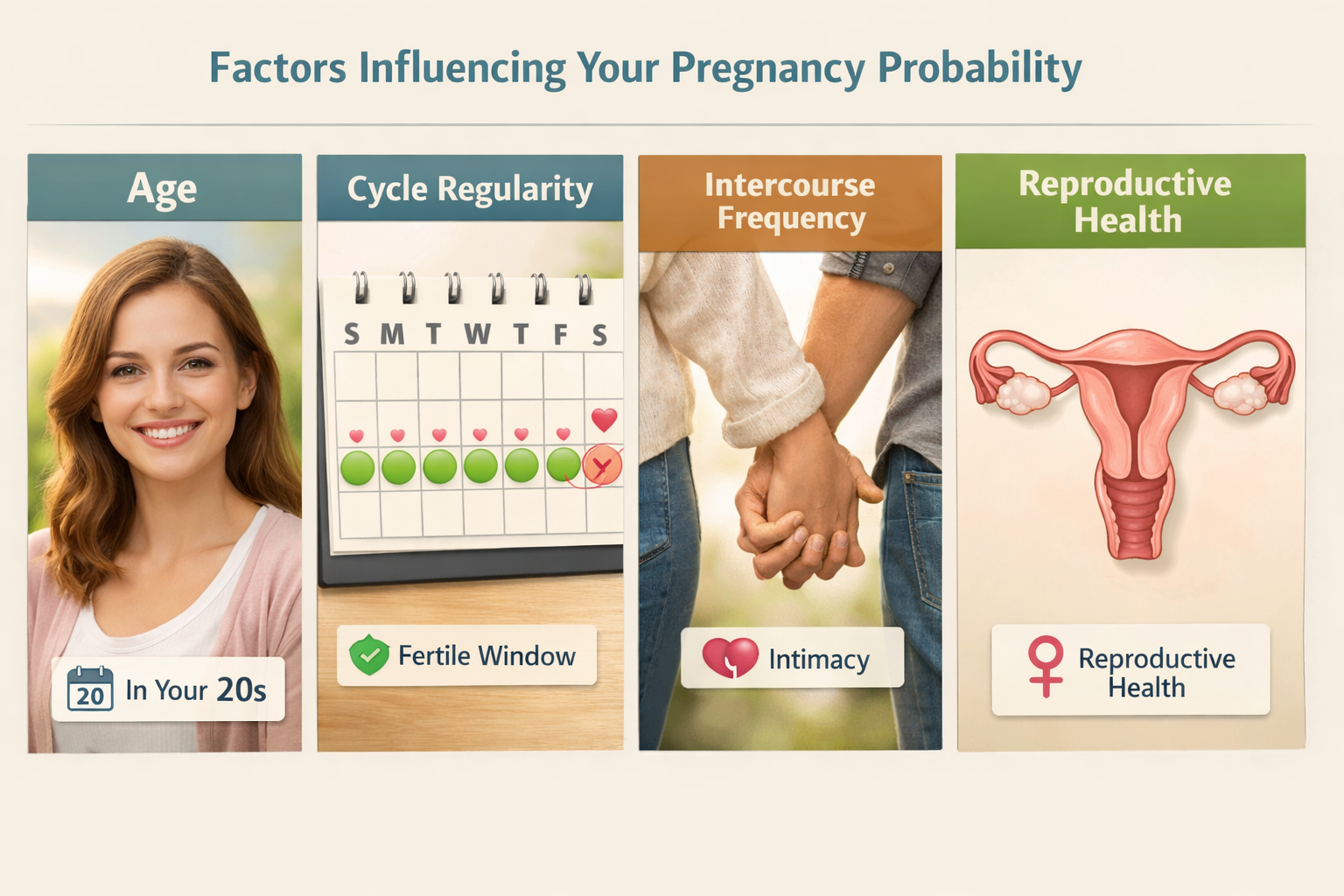 Factors Influencing Your Pregnancy Probability

Age

20 In Your 20s

Cycle Regularity

S M T W T F S

Fertile Window

Intercourse Frequency

Intimacy

Reproductive Health

Reproductive Health